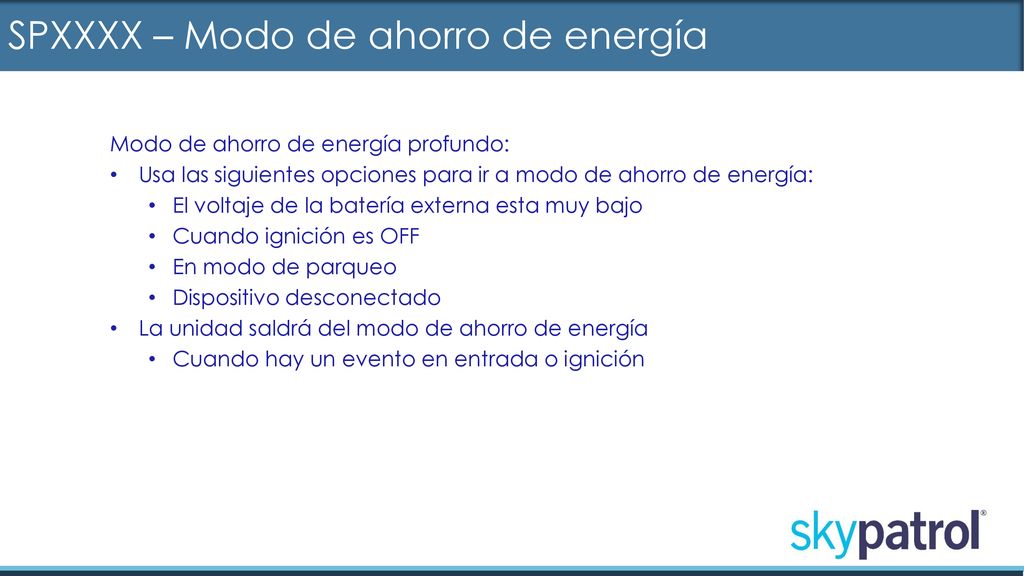 SPXXXX – Modo de ahorro de energía

Modo de ahorro de energía profundo:
• Usa las siguientes opciones para ir a modo de ahorro de energía:
  • El voltaje de la batería externa esta muy bajo
  • Cuando ignición es OFF
  • En modo de parqueo
  • Dispositivo desconectado
• La unidad saldrá del modo de ahorro de energía
  • Cuando hay un evento en entrada o ignición

skypatrol®